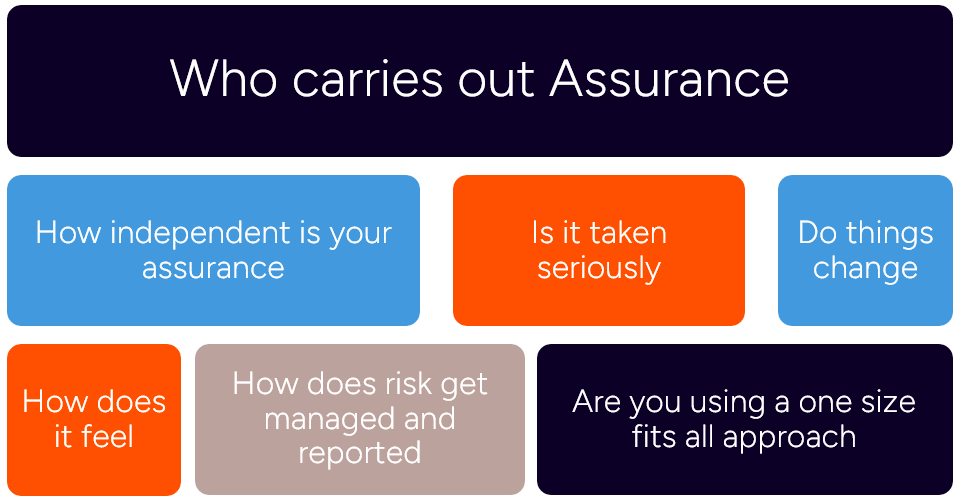 Who carries out Assurance

How independent is your assurance

Is it taken seriously

Do things change

How does it feel

How does risk get managed and reported

Are you using a one size fits all approach